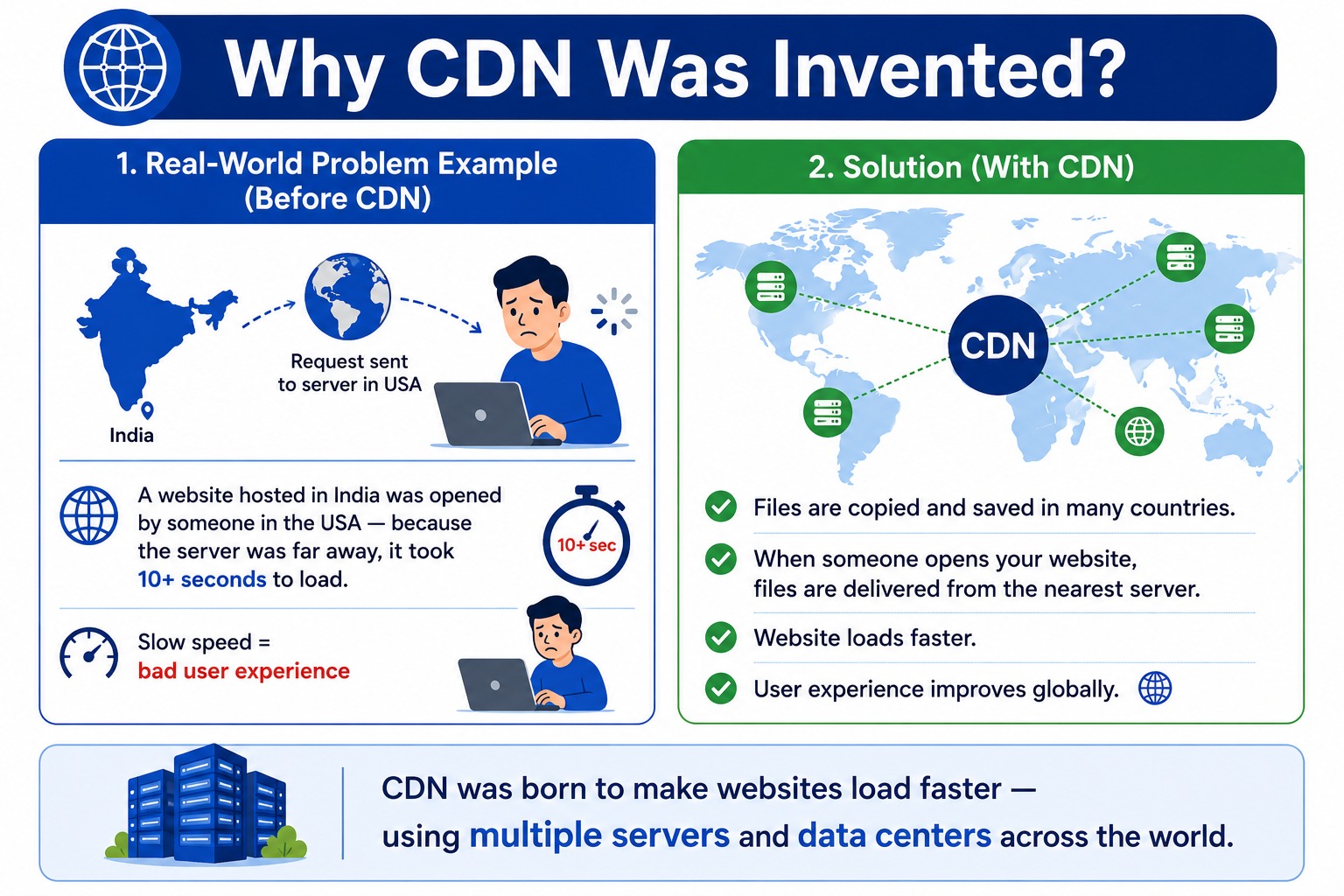 Why CDN Was Invented?

1. Real-World Problem Example (Before CDN)

India

Request sent to server in USA

A website hosted in India was opened by someone in the USA — because the server was far away, it took 10+ seconds to load.

10+ sec

Slow speed = bad user experience

2. Solution (With CDN)

CDN

Files are copied and saved in many countries.

When someone opens your website, files are delivered from the nearest server.

Website loads faster.

User experience improves globally.

CDN was born to make websites load faster — using multiple servers and data centers across the world.